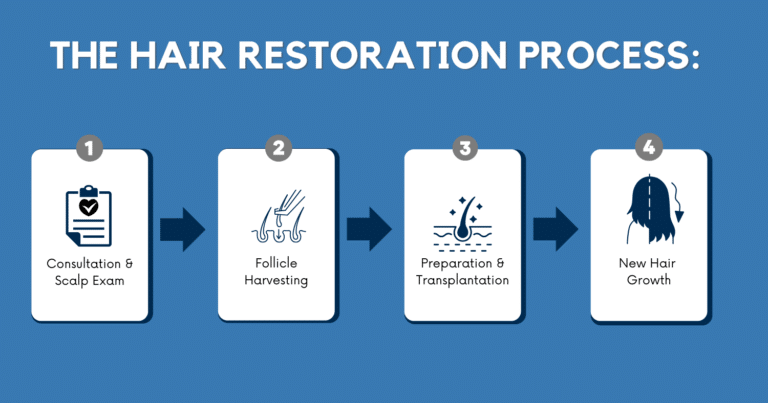 THE HAIR RESTORATION PROCESS:

1
Consultation & Scalp Exam

2
Follicle Harvesting

3
Preparation & Transplantation

4
New Hair Growth